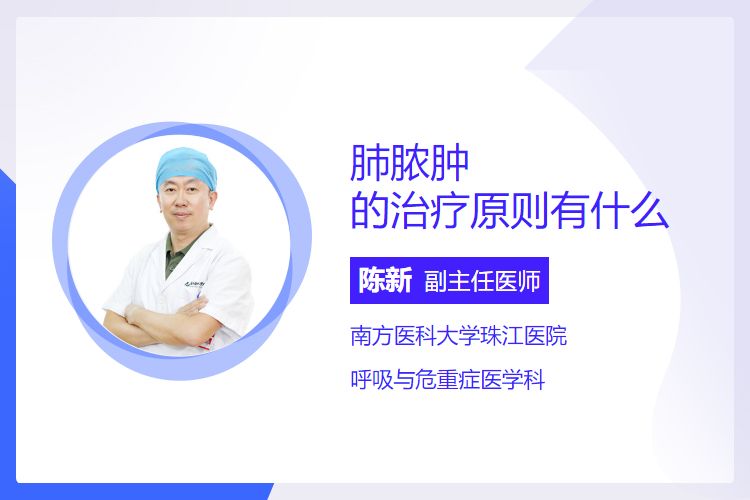 肺脓肿
的治疗原则有什么

陈新 副主任医师

南方医科大学珠江医院

呼吸与危重症医学科